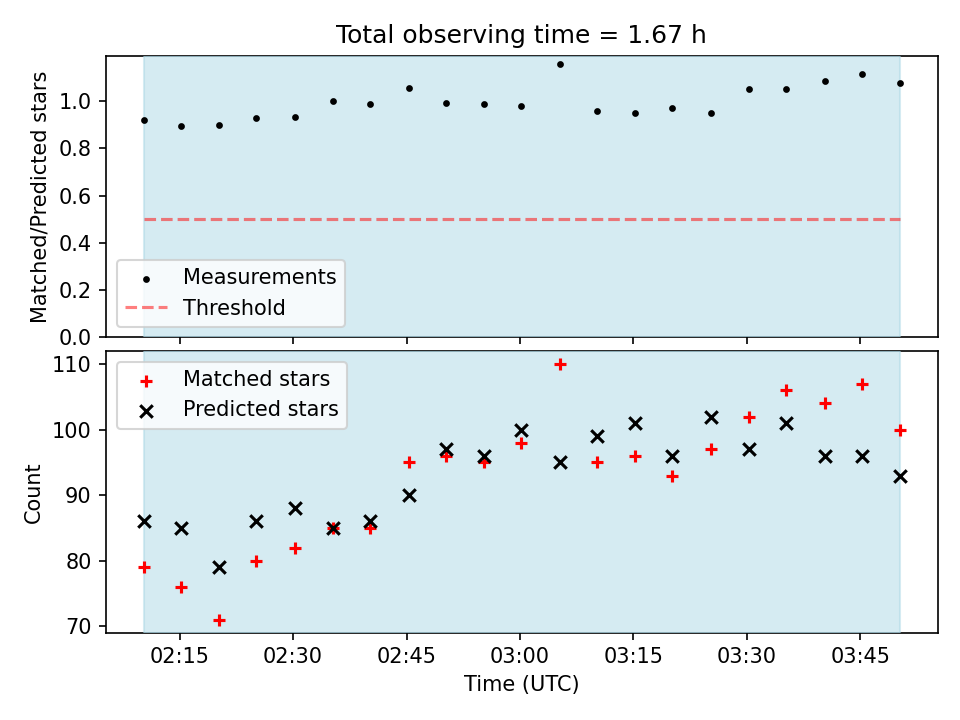 Total observing time = 1.67 h

Matched/Predicted stars

1.0
0.8
0.6
0.4
0.2
0.0

Measurements
Threshold

Count

110
100
90
80
70

Matched stars
Predicted stars

02:15
02:30
02:45
03:00
03:15
03:30
03:45

Time (UTC)